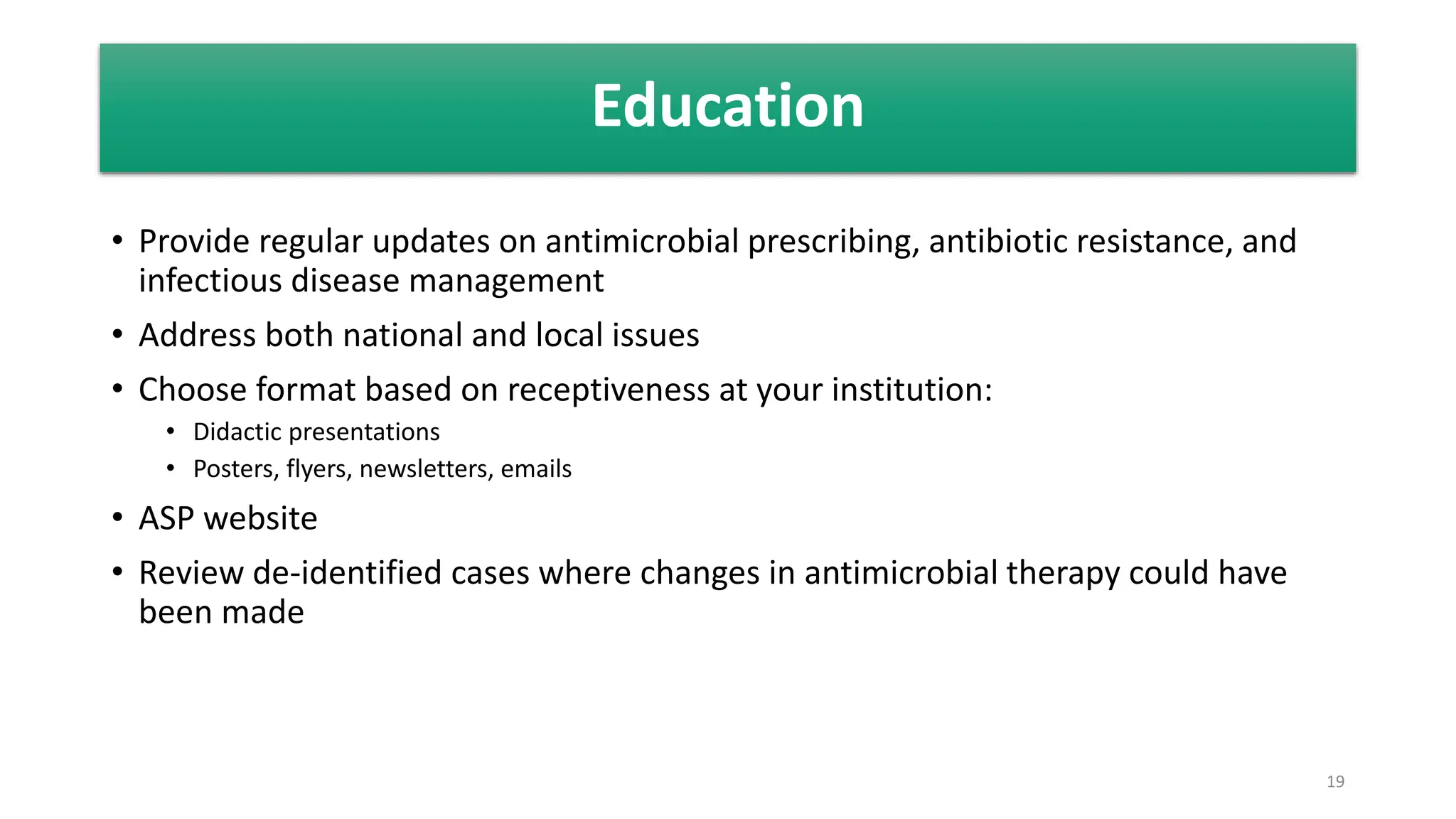 Education

• Provide regular updates on antimicrobial prescribing, antibiotic resistance, and infectious disease management
• Address both national and local issues
• Choose format based on receptiveness at your institution:
  • Didactic presentations
  • Posters, flyers, newsletters, emails
• ASP website
• Review de-identified cases where changes in antimicrobial therapy could have been made

19